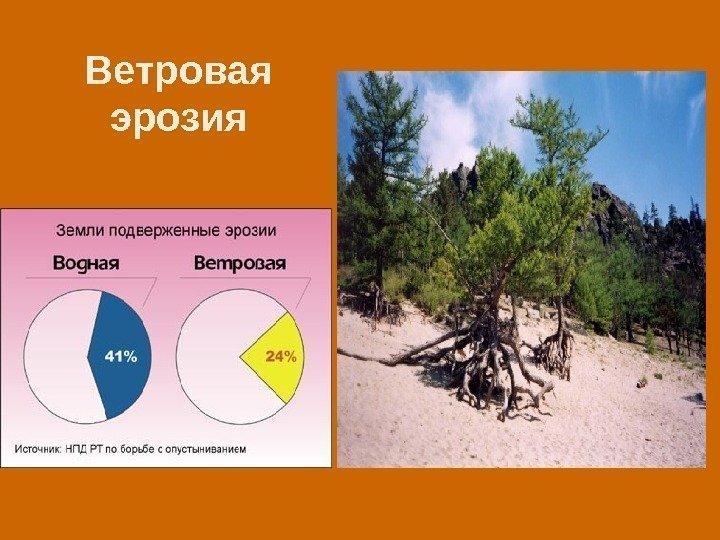 Ветровая эрозия

Земли подверженные эрозии

Водная

Ветровая

41%

24%

Источник: НПД РТ по борьбе с опустыниванием